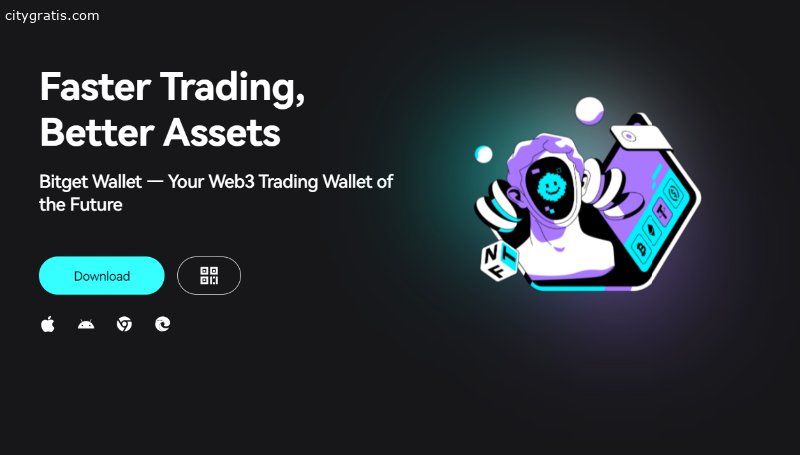 citygratis.com

Faster Trading, Better Assets

Bitget Wallet — Your Web3 Trading Wallet of the Future

Download

NFT